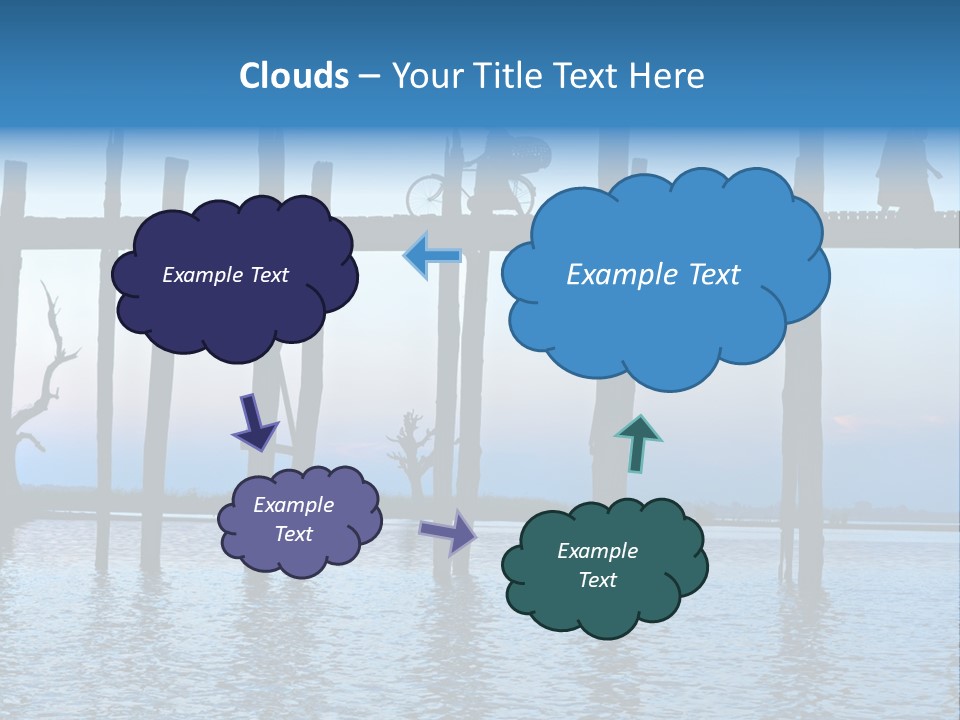 Clouds – Your Title Text Here

Example Text

Example Text

Example Text

Example Text